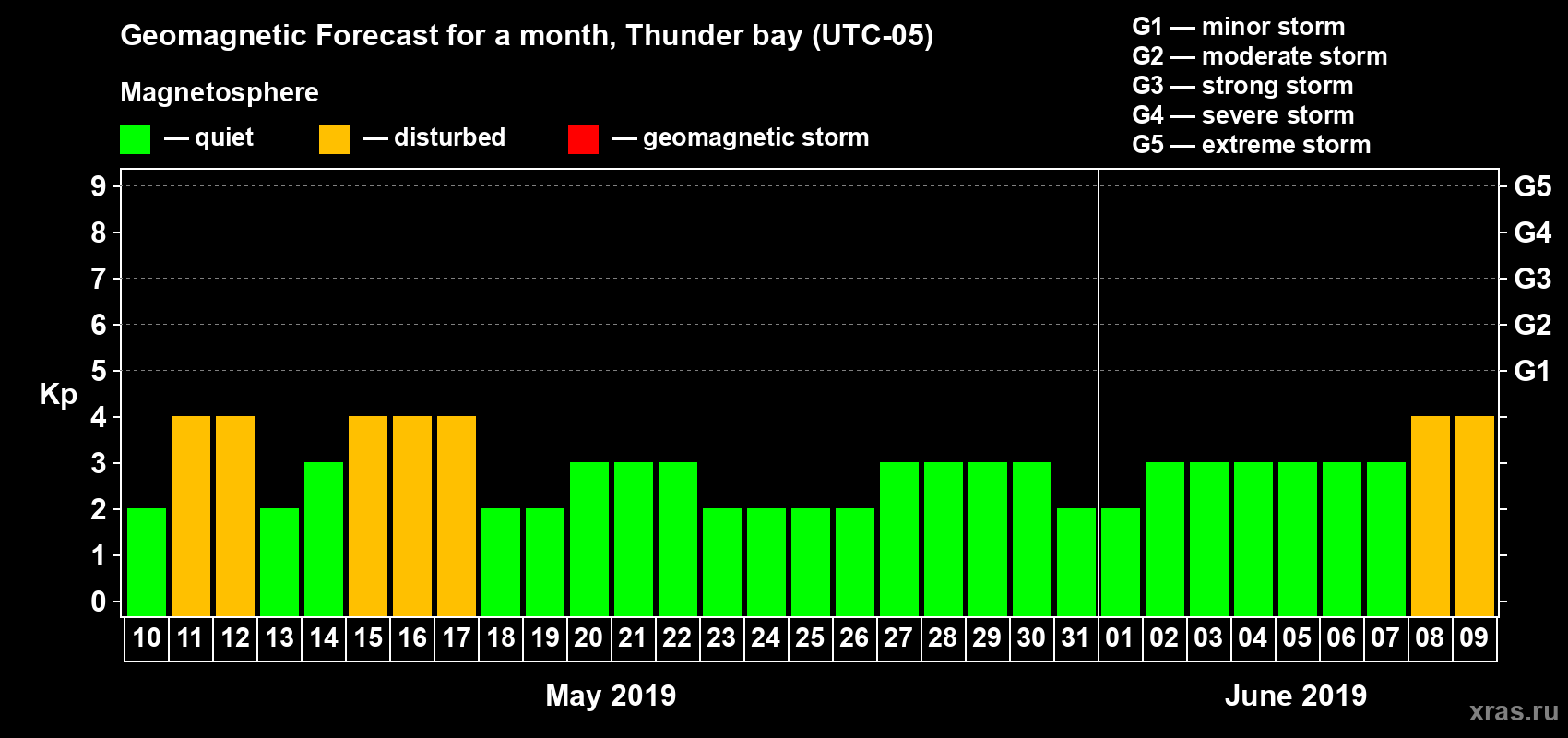 Geomagnetic Forecast for a month, Thunder bay (UTC-05)

Magnetosphere

— quiet — disturbed — geomagnetic storm

G1 — minor storm
G2 — moderate storm
G3 — strong storm
G4 — severe storm
G5 — extreme storm

Kp

9 8 7 6 5 4 3 2 1 0

G5 G4 G3 G2 G1

10 11 12 13 14 15 16 17 18 19 20 21 22 23 24 25 26 27 28 29 30 31 01 02 03 04 05 06 07 08 09

May 2019

June 2019

xras.ru